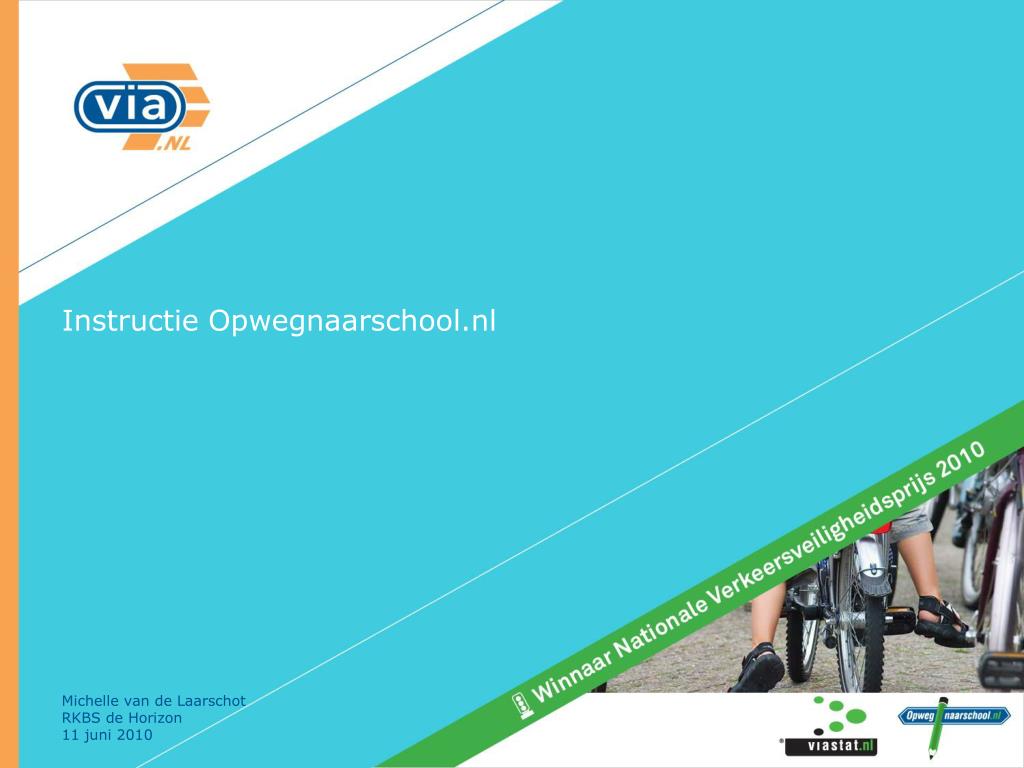 via .NL

Instructie Opwegnaarschool.nl

Winnaar Nationale Verkeersveiligheidsprijs 2010

Michelle van de Laarschot
RKBS de Horizon
11 juni 2010

viastat.nl

Opwegnaarschool.nl